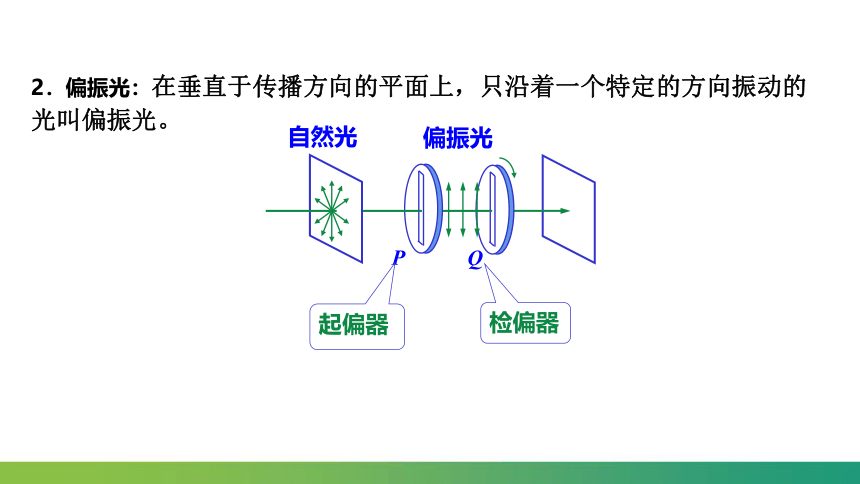 2．偏振光：在垂直于传播方向的平面上，只沿着一个特定的方向振动的光叫偏振光。

自然光

偏振光

$P$

$Q$

起偏器

检偏器